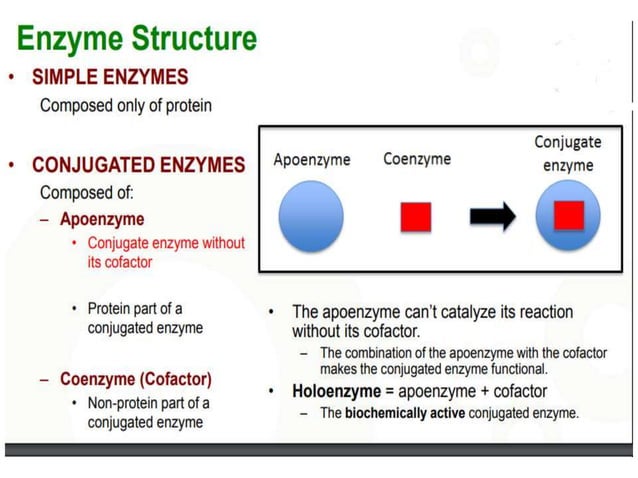 Enzyme Structure

• SIMPLE ENZYMES
Composed only of protein

• CONJUGATED ENZYMES
Composed of:
– Apoenzyme
• Conjugate enzyme without its cofactor

• Protein part of a conjugated enzyme

– Coenzyme (Cofactor)
• Non-protein part of a conjugated enzyme

Apoenzyme
Coenzyme
Conjugate enzyme

• The apoenzyme can't catalyze its reaction without its cofactor.
– The combination of the apoenzyme with the cofactor makes the conjugated enzyme functional.
• Holoenzyme = apoenzyme + cofactor
– The biochemically active conjugated enzyme.